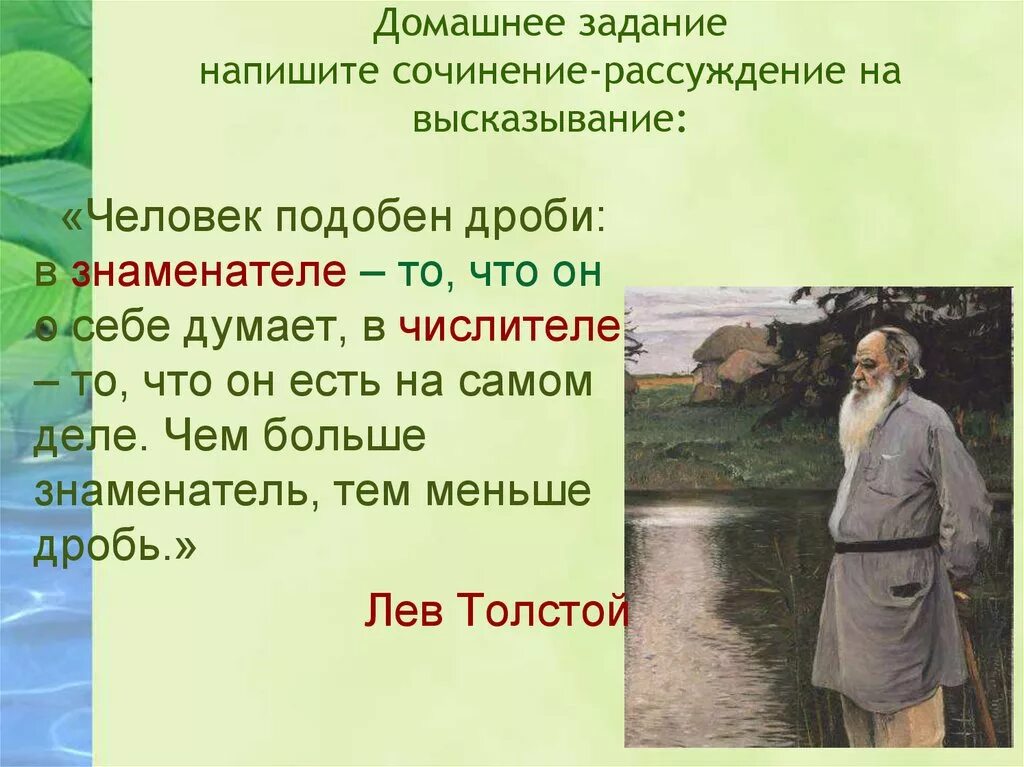 Домашнее задание
напишите сочинение-рассуждение на высказывание:

«Человек подобен дроби: в знаменателе – то, что он о себе думает, в числителе – то, что он есть на самом деле. Чем больше знаменатель, тем меньше дробь.»

Лев Толстой